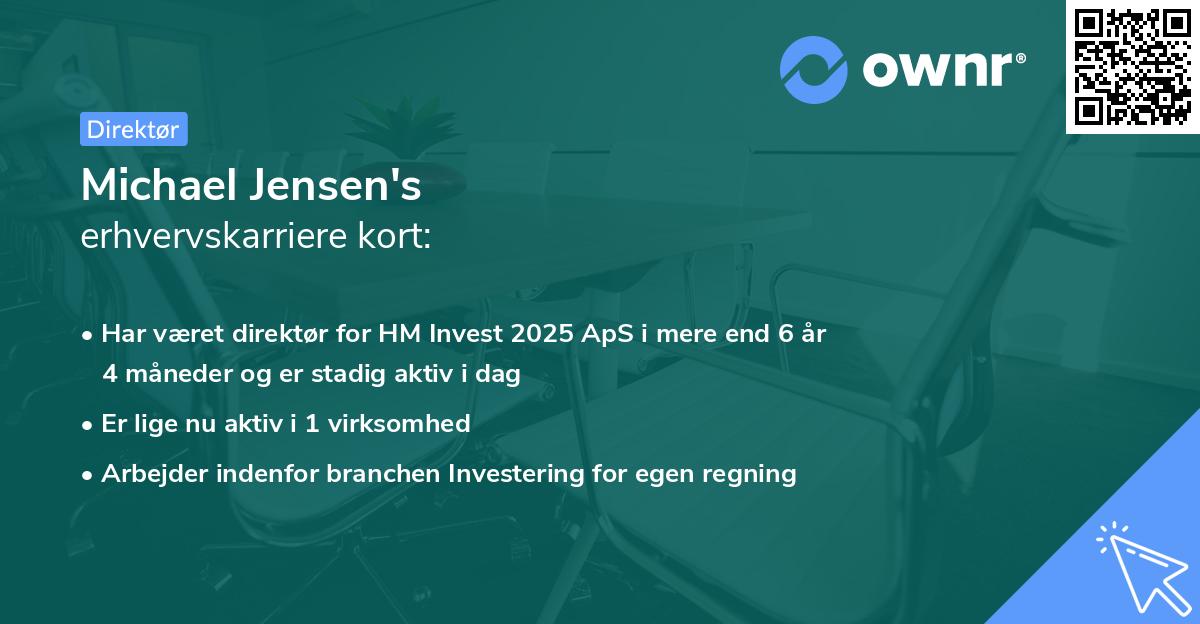 ownr®

Direktør

Michael Jensen's
erhvervskarriere kort:

• Har været direktør for HM Invest 2025 ApS i mere end 6 år 4 måneder og er stadig aktiv i dag

• Er lige nu aktiv i 1 virksomhed

• Arbejder indenfor branchen Investering for egen regning